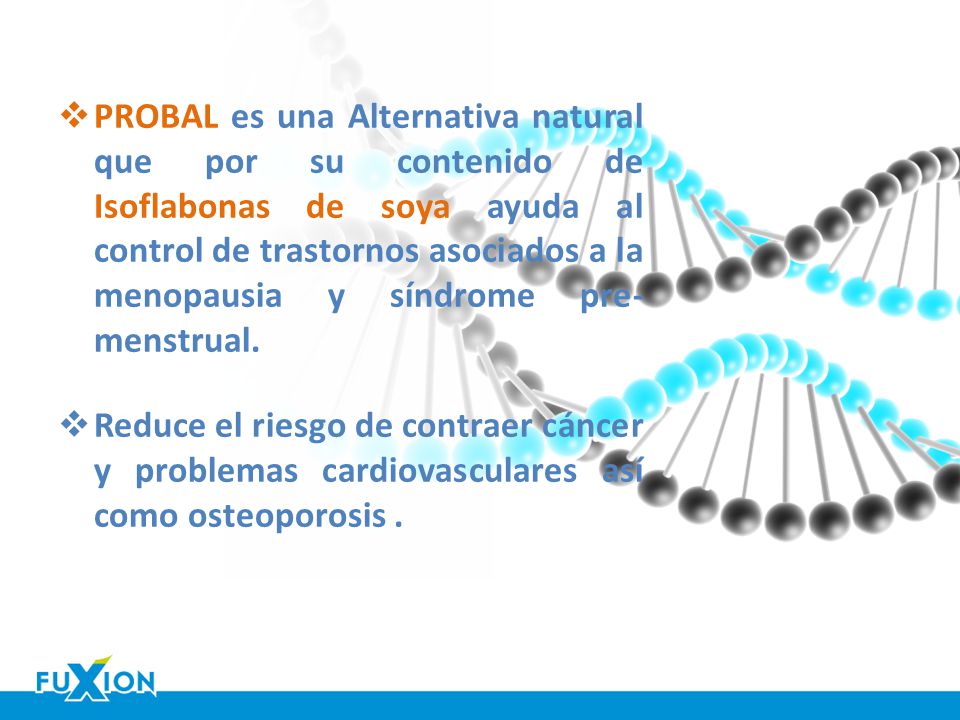 ❖ PROBAL es una Alternativa natural que por su contenido de Isoflabonas de soya ayuda al control de trastornos asociados a la menopausia y síndrome pre-menstrual.

❖ Reduce el riesgo de contraer cáncer y problemas cardiovasculares así como osteoporosis .

FUXION